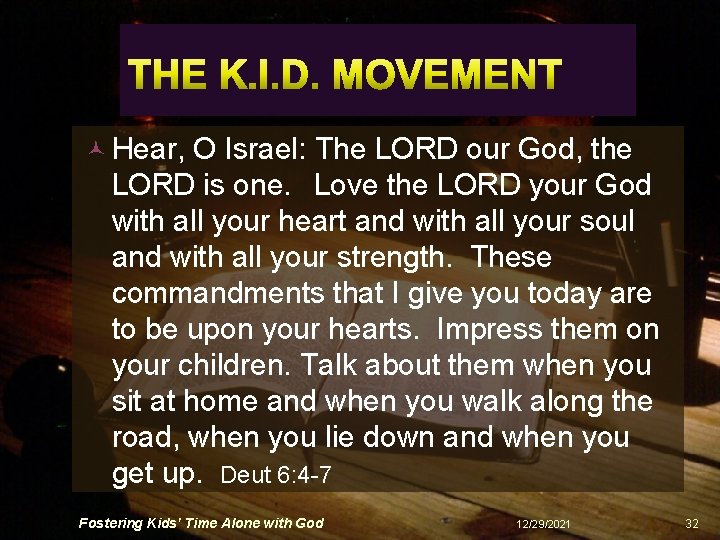 THE K.I.D. MOVEMENT

Hear, O Israel: The LORD our God, the LORD is one. Love the LORD your God with all your heart and with all your soul and with all your strength. These commandments that I give you today are to be upon your hearts. Impress them on your children. Talk about them when you sit at home and when you walk along the road, when you lie down and when you get up. Deut 6:4-7

Fostering Kids' Time Alone with God

12/29/2021

32